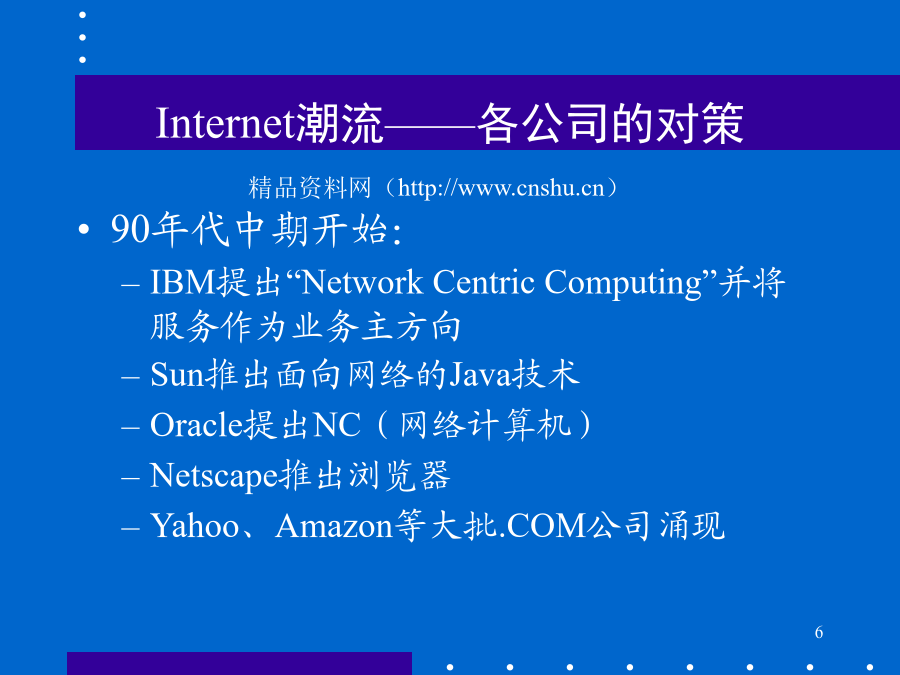 Internet潮流——各公司的对策

精品资料网（http://www.cnshu.cn）

• 90年代中期开始:

– IBM提出“Network Centric Computing”并将服务作为业务主方向

– Sun推出面向网络的Java技术

– Oracle提出NC（网络计算机）

– Netscape推出浏览器

– Yahoo、Amazon等大批.COM公司涌现

6